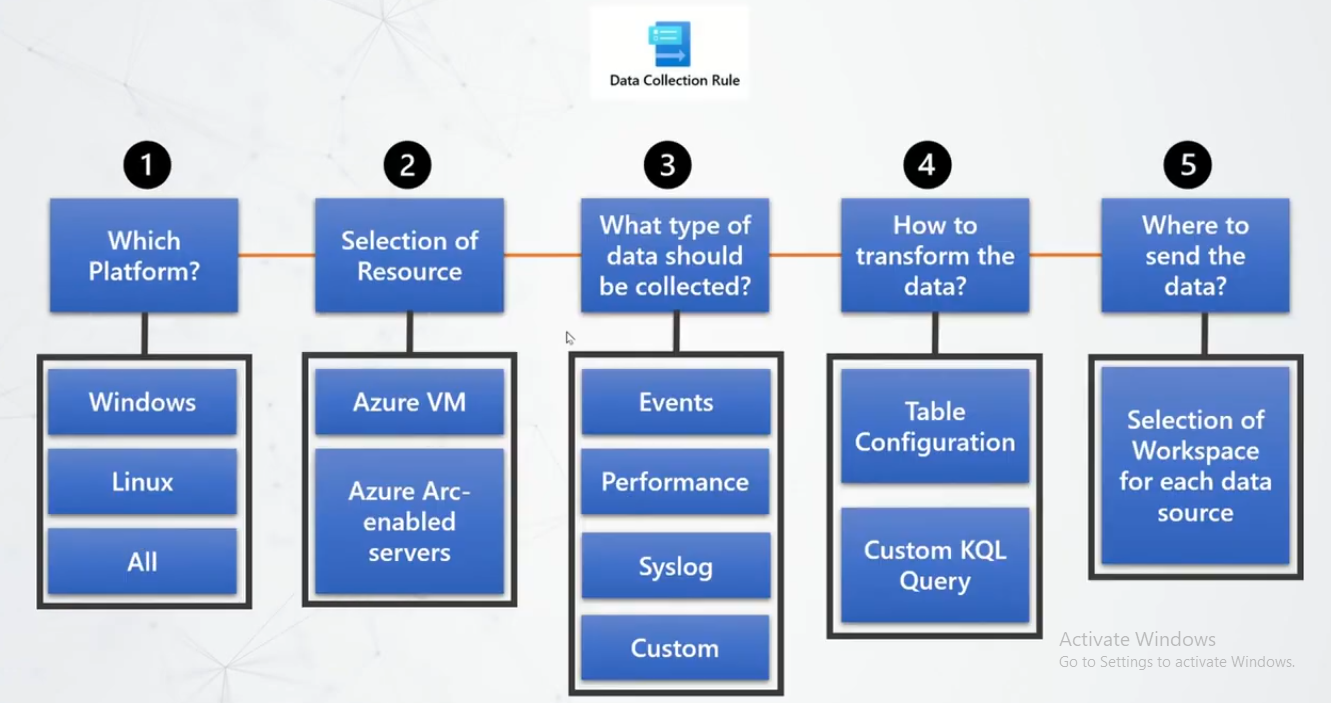 Data Collection Rule

1

Which Platform?

Windows

Linux

All

2

Selection of Resource

Azure VM

Azure Arc-enabled servers

3

What type of data should be collected?

Events

Performance

Syslog

Custom

4

How to transform the data?

Table Configuration

Custom KQL Query

5

Where to send the data?

Selection of Workspace for each data source

Activate Windows
Go to Settings to activate Windows.